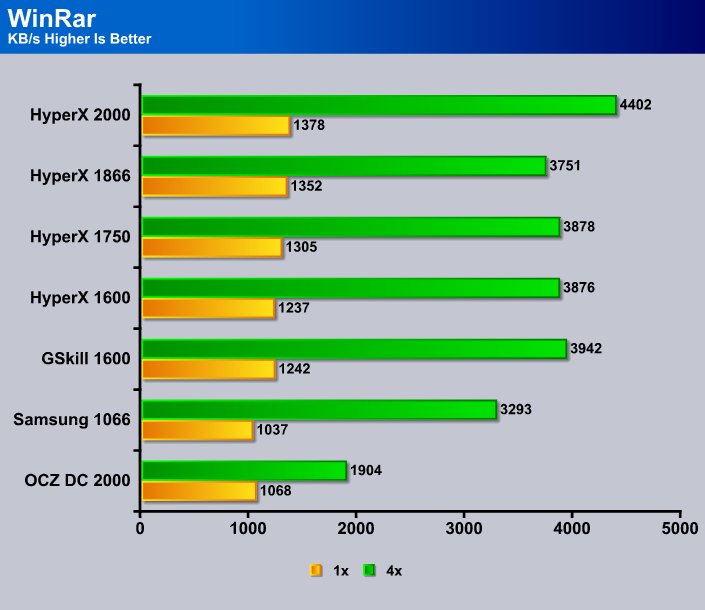 WinRar
KB/s Higher Is Better

HyperX 2000
4402
1378

HyperX 1866
3751
1352

HyperX 1750
3878
1305

HyperX 1600
3876
1237

GSkill 1600
3942
1242

Samsung 1066
3293
1037

OCZ DC 2000
1904
1068

0 1000 2000 3000 4000 5000

1x 4x